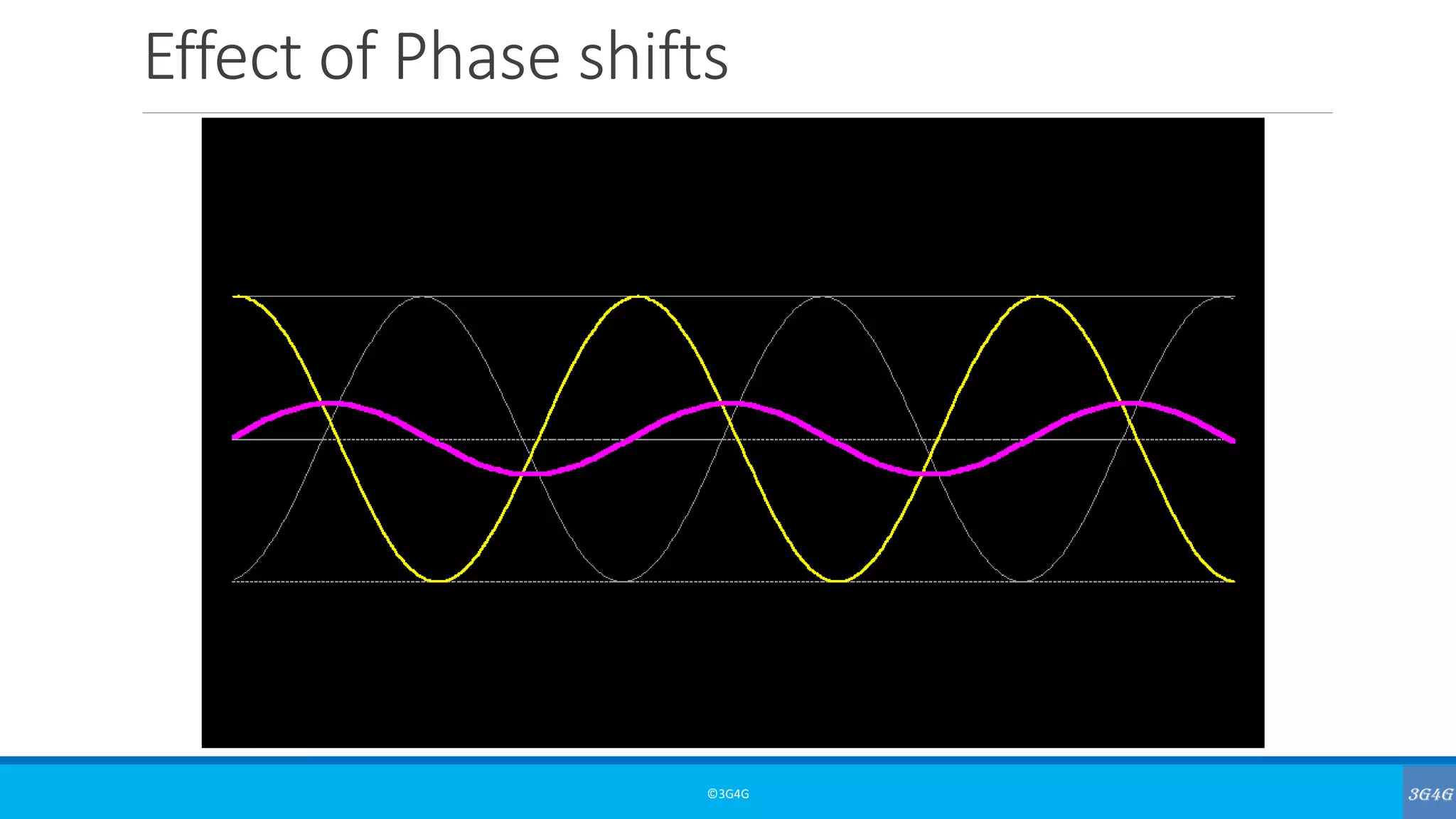 Effect of Phase shifts

©3G4G

3G4G